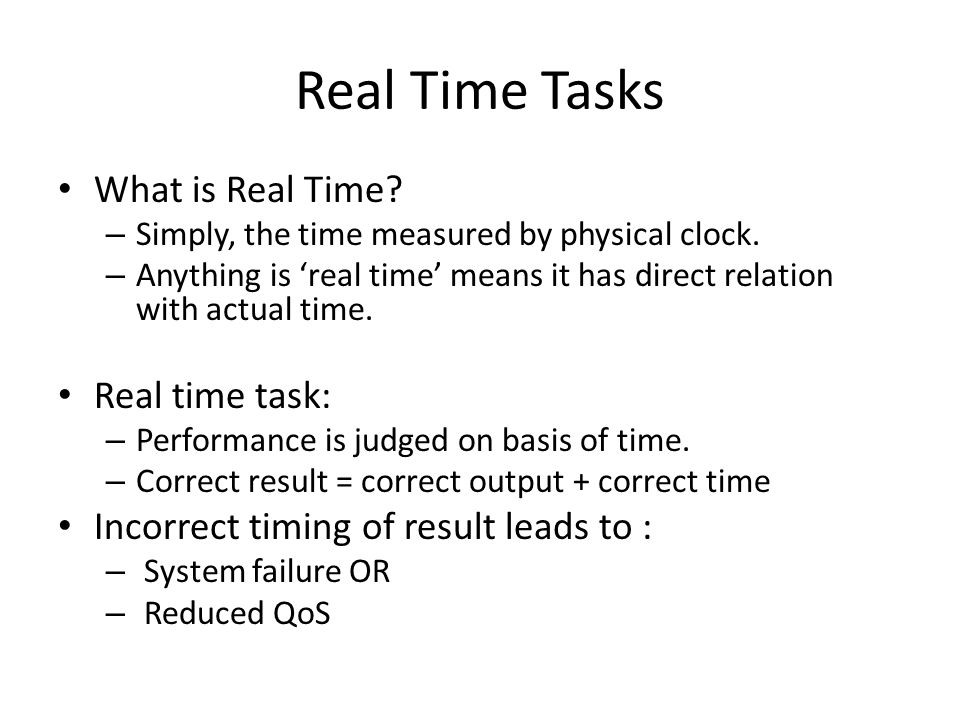 Real Time Tasks

• What is Real Time?
– Simply, the time measured by physical clock.
– Anything is ‘real time’ means it has direct relation with actual time.

• Real time task:
– Performance is judged on basis of time.
– Correct result = correct output + correct time
• Incorrect timing of result leads to :
– System failure OR
– Reduced QoS